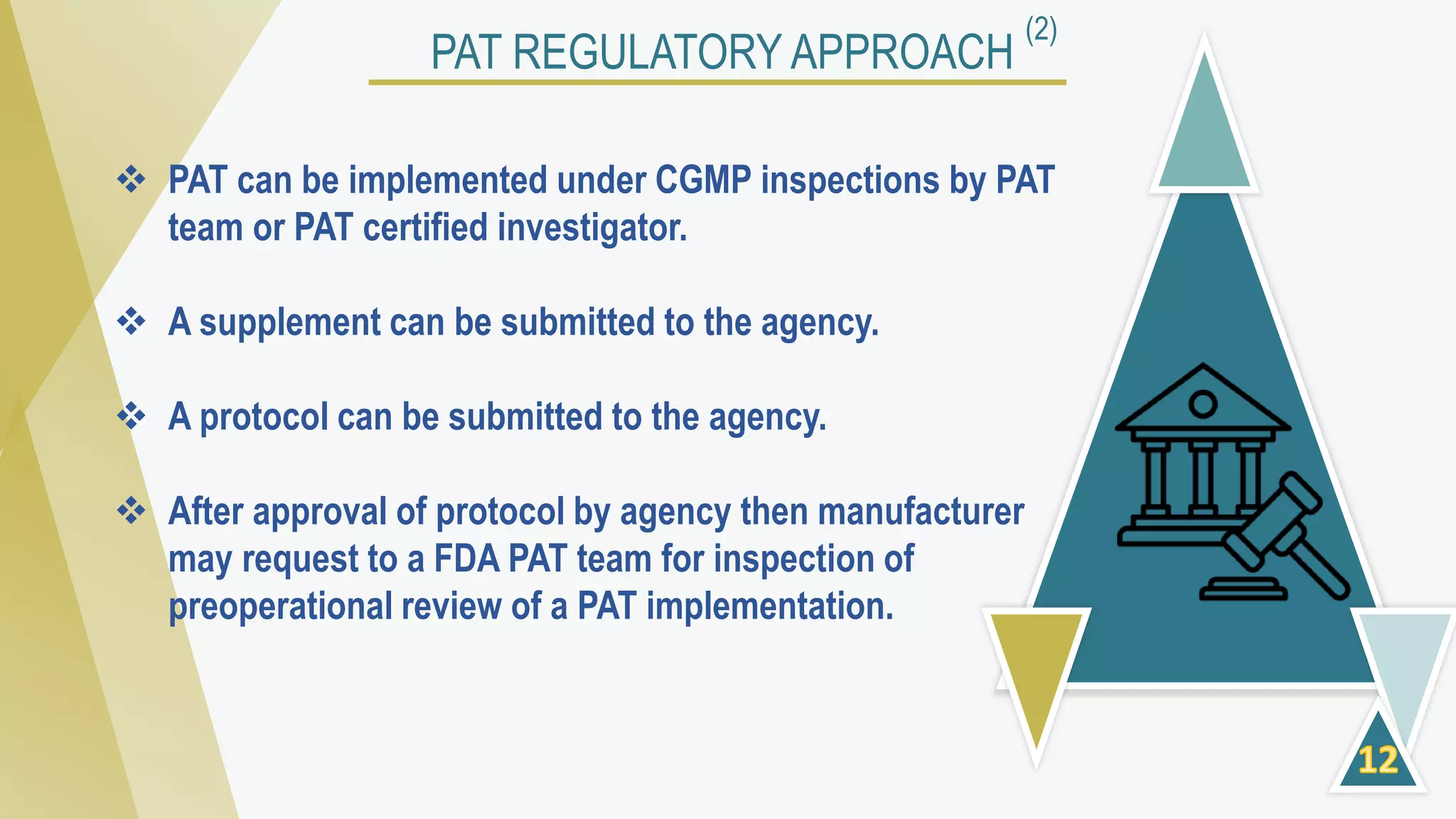 PAT REGULATORY APPROACH $^{(2)}$

❖ PAT can be implemented under CGMP inspections by PAT team or PAT certified investigator.

❖ A supplement can be submitted to the agency.

❖ A protocol can be submitted to the agency.

❖ After approval of protocol by agency then manufacturer may request to a FDA PAT team for inspection of preoperational review of a PAT implementation.

12